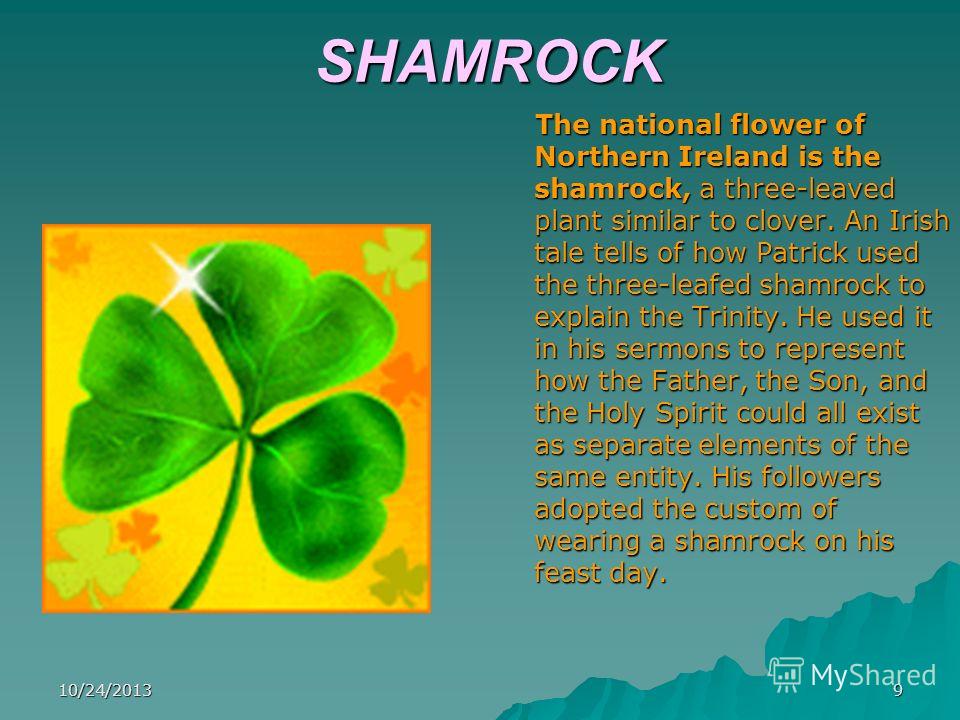 SHAMROCK

The national flower of Northern Ireland is the shamrock, a three-leaved plant similar to clover. An Irish tale tells of how Patrick used the three-leafed shamrock to explain the Trinity. He used it in his sermons to represent how the Father, the Son, and the Holy Spirit could all exist as separate elements of the same entity. His followers adopted the custom of wearing a shamrock on his feast day.

10/24/2013

9

MyShared